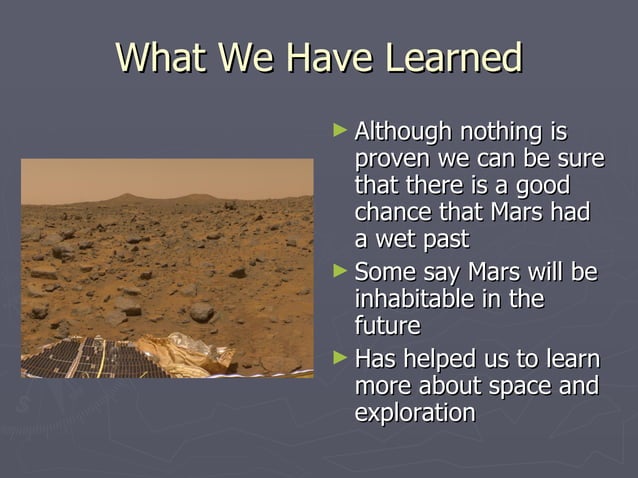 What We Have Learned

► Although nothing is proven we can be sure that there is a good chance that Mars had a wet past

► Some say Mars will be inhabitable in the future

► Has helped us to learn more about space and exploration